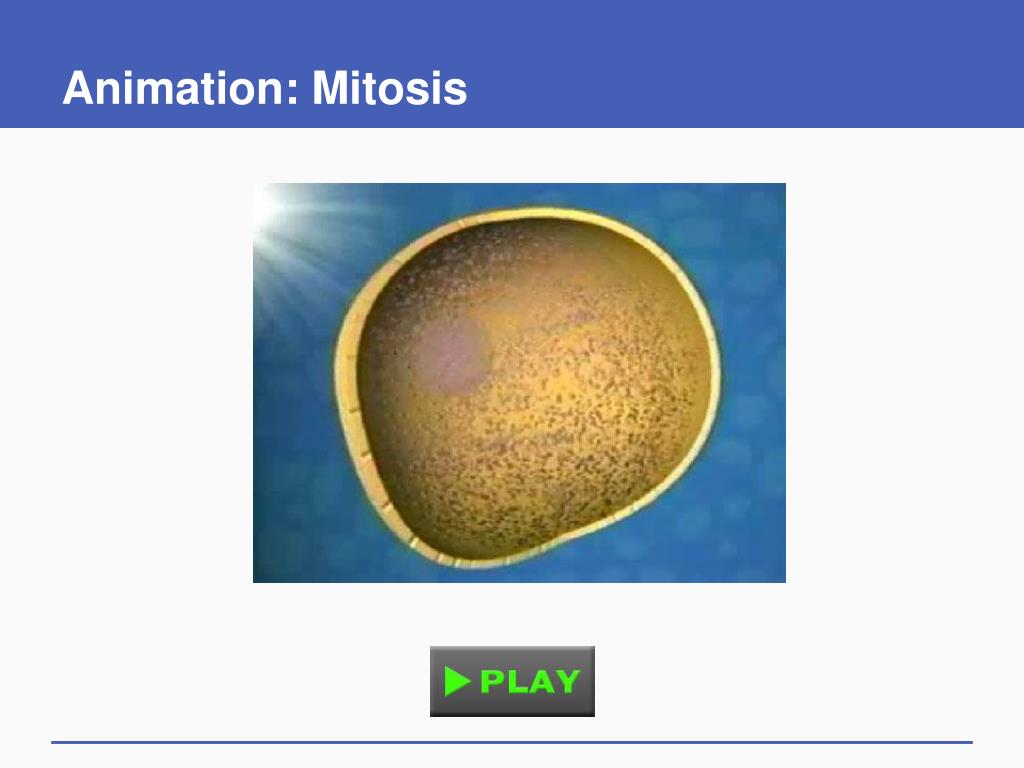 Animation: Mitosis

PLAY